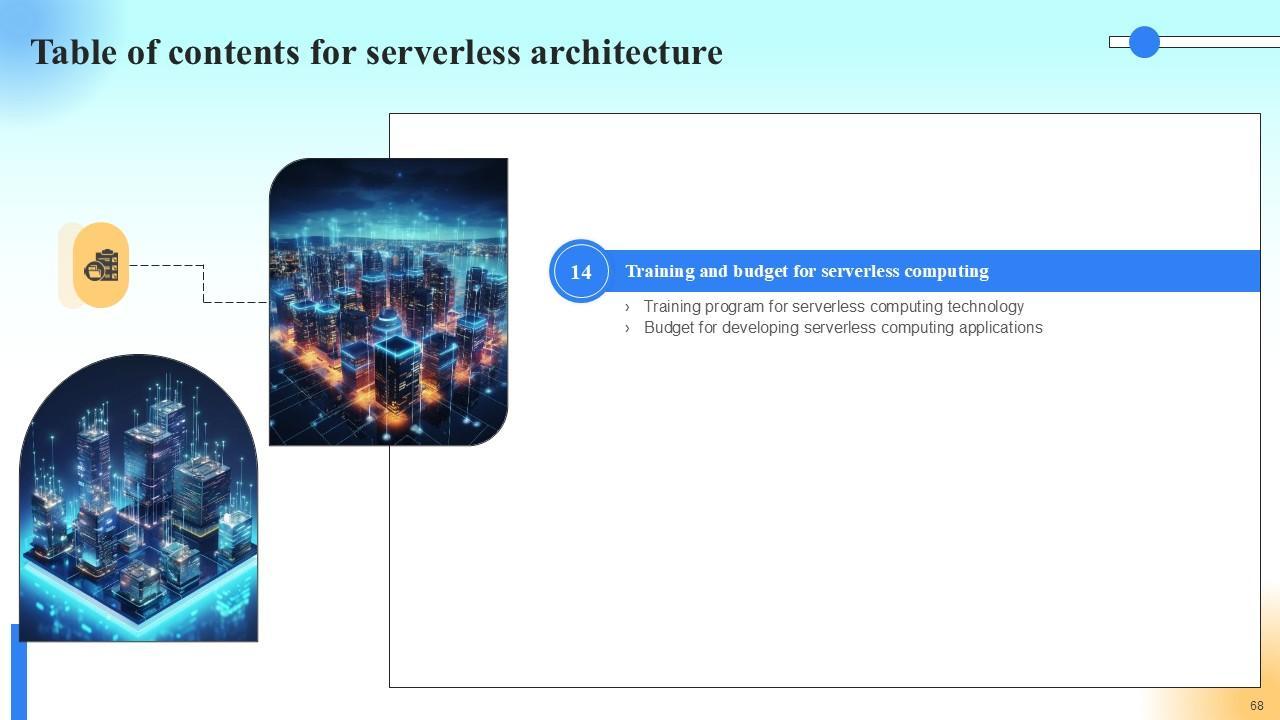 Table of contents for serverless architecture

14 Training and budget for serverless computing

› Training program for serverless computing technology
› Budget for developing serverless computing applications

68